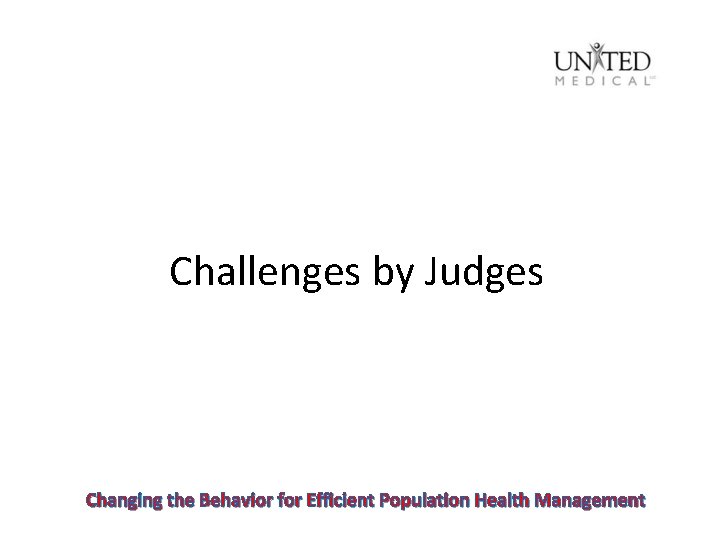 UNITED
MEDICAL

Challenges by Judges

Changing the Behavior for Efficient Population Health Management